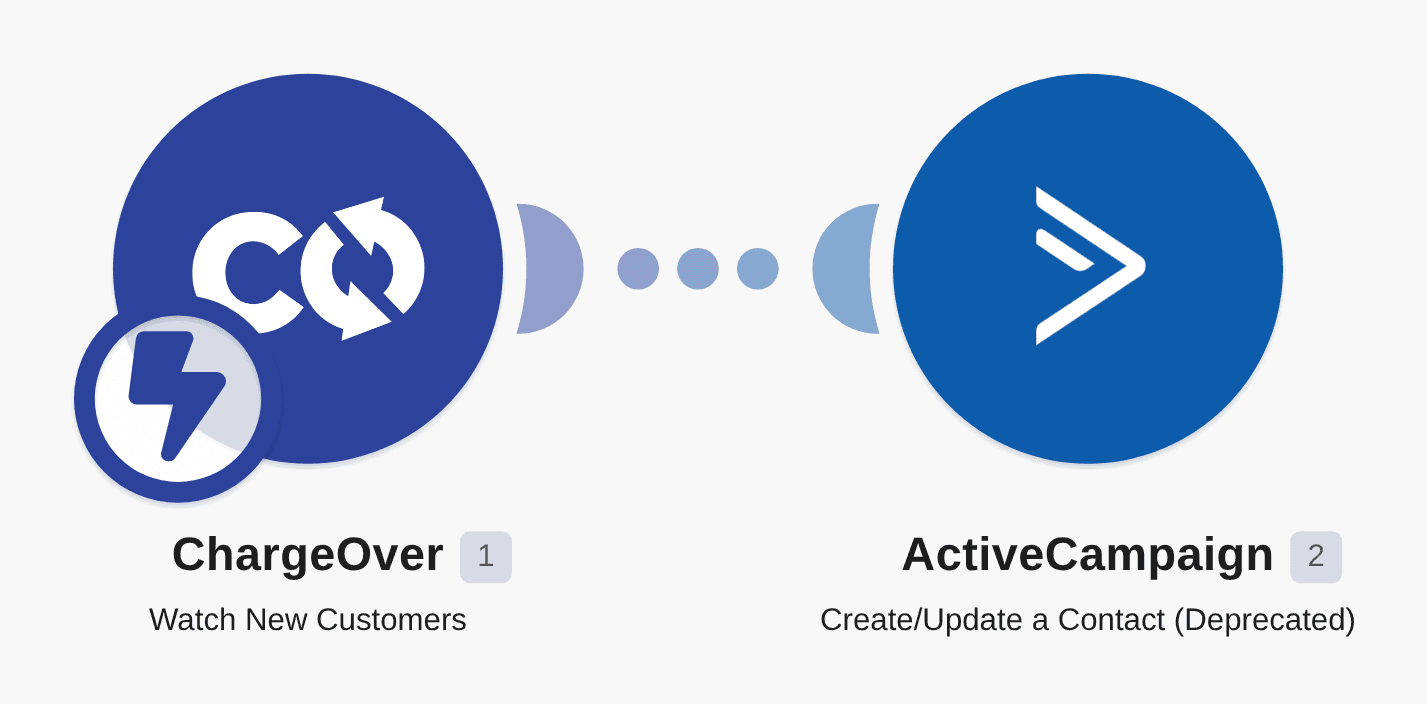 ChargeOver 1
Watch New Customers

ActiveCampaign 2
Create/Update a Contact (Deprecated)